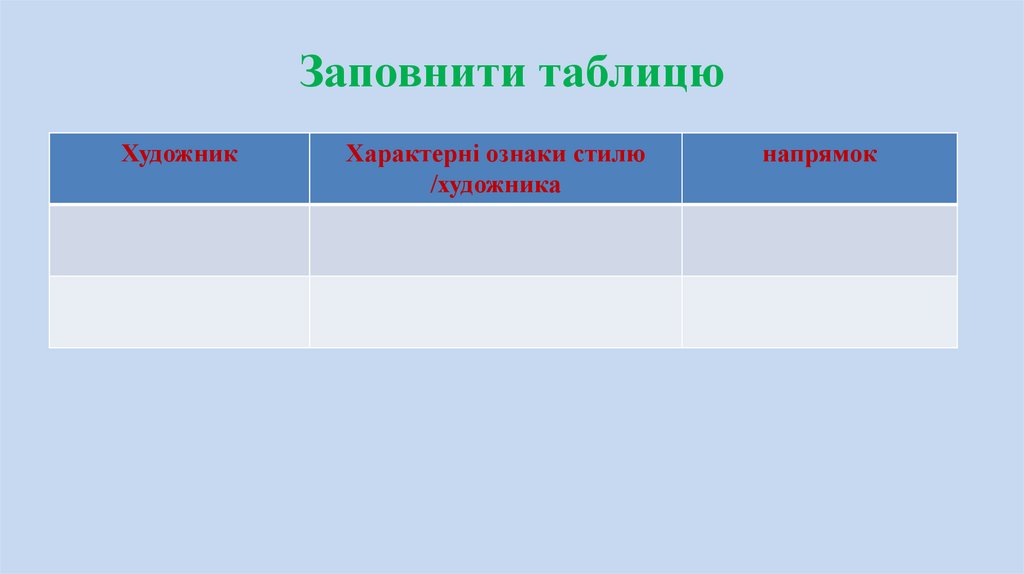 Заповнити таблицю

| Художник | Характерні ознаки стилю /художника | напрямок |
|---|---|---|
| | | |
| | | |